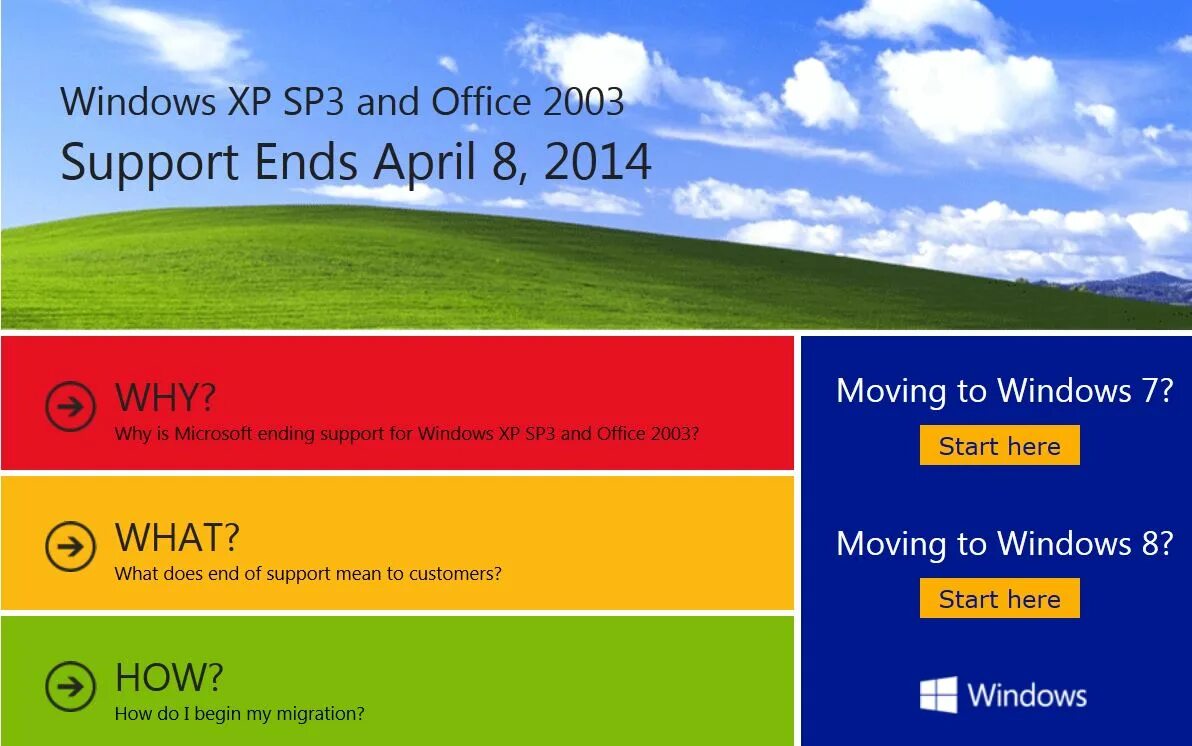 Windows XP SP3 and Office 2003
Support Ends April 8, 2014

WHY?
Why is Microsoft ending support for Windows XP SP3 and Office 2003?

WHAT?
What does end of support mean to customers?

HOW?
How do I begin my migration?

Moving to Windows 7?
Start here

Moving to Windows 8?
Start here

Windows